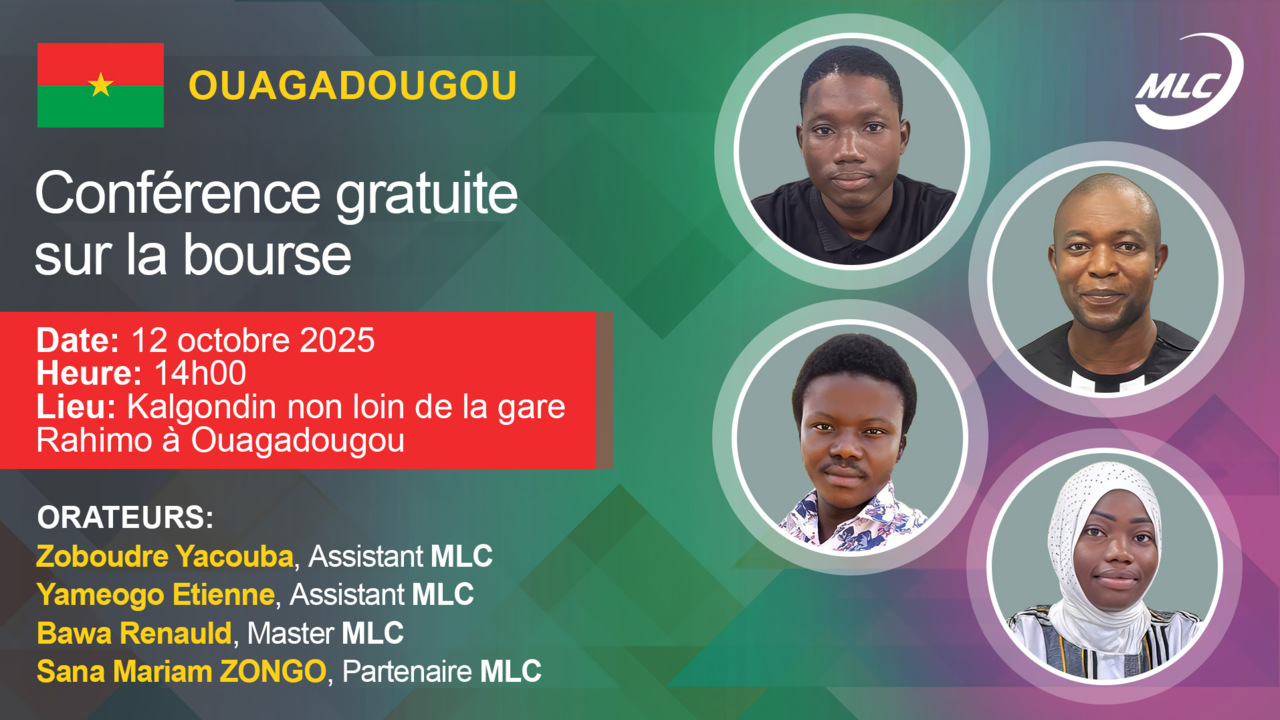 OUAGADOUGOU

MLC

Conférence gratuite sur la bourse

Date: 12 octobre 2025
Heure: 14h00
Lieu: Kalgondin non loin de la gare Rahimo à Ouagadougou

ORATEURS:
Zoboudre Yacouba, Assistant MLC
Yameogo Etienne, Assistant MLC
Bawa Renauld, Master MLC
Sana Mariam ZONGO, Partenaire MLC